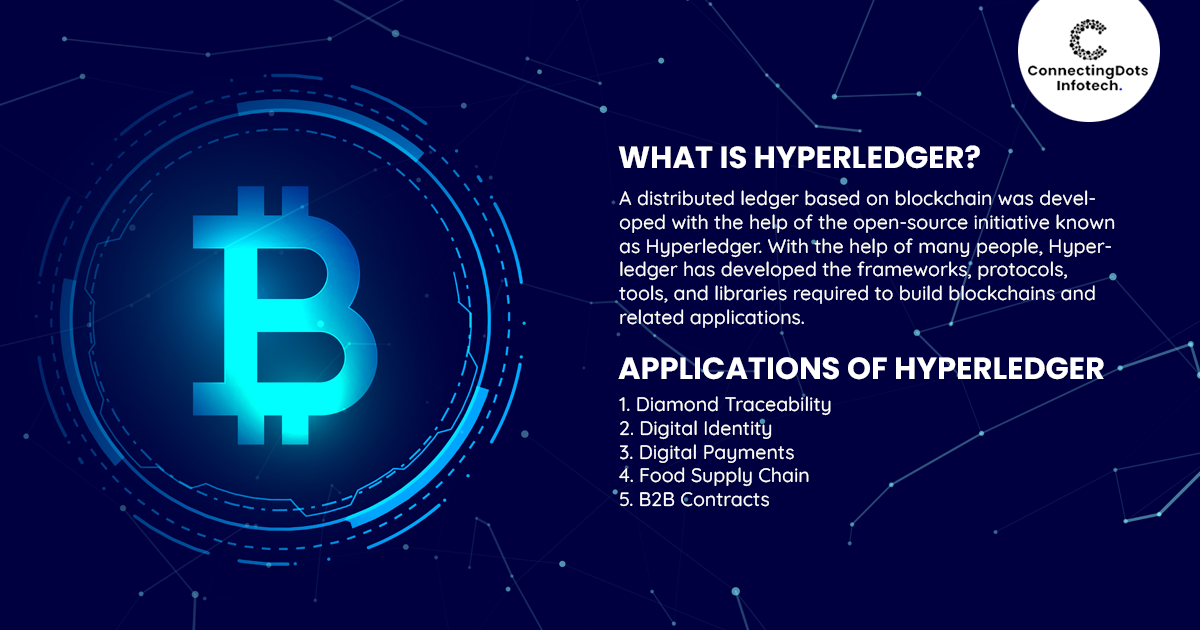 ConnectingDots Infotech.

WHAT IS HYPERLEDGER?

A distributed ledger based on blockchain was developed with the help of the open-source initiative known as Hyperledger. With the help of many people, Hyperledger has developed the frameworks, protocols, tools, and libraries required to build blockchains and related applications.

APPLICATIONS OF HYPERLEDGER

1. Diamond Traceability
2. Digital Identity
3. Digital Payments
4. Food Supply Chain
5. B2B Contracts